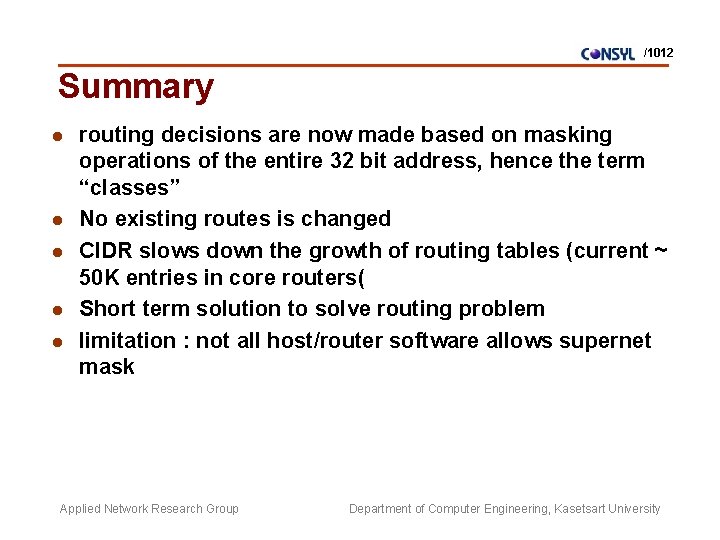 CONSYL /1012

Summary

- routing decisions are now made based on masking operations of the entire 32 bit address, hence the term “classes”
- No existing routes is changed
- CIDR slows down the growth of routing tables (current ~ 50K entries in core routers(
- Short term solution to solve routing problem
- limitation : not all host/router software allows supernet mask

Applied Network Research Group

Department of Computer Engineering, Kasetsart University